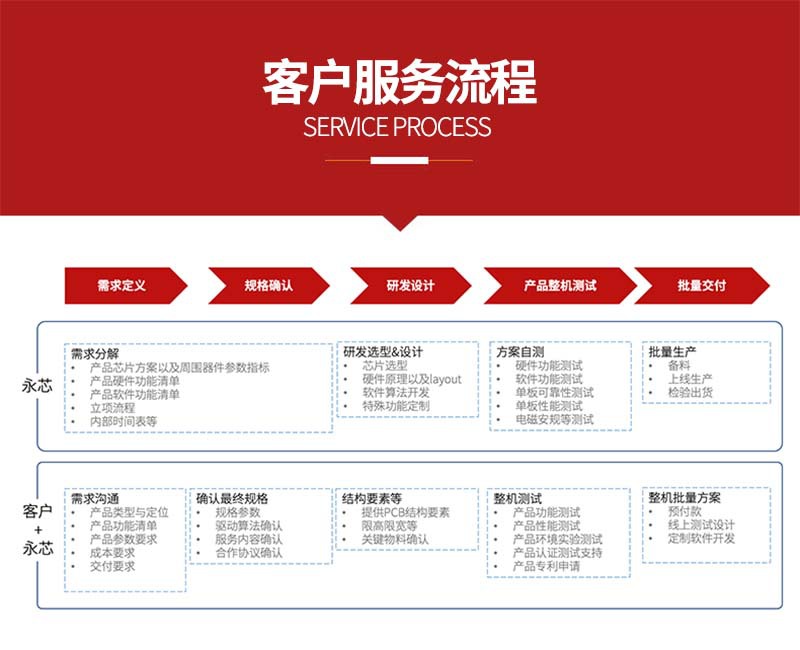 客户服务流程
SERVICE PROCESS

需求定义
规格确认
研发设计
产品整机测试
批量交付

永芯

需求分解
• 产品芯片方案以及周围器件参数指标
• 产品硬件功能清单
• 产品软件功能清单
• 立项流程
• 内部时间表等

研发选型&设计
• 芯片选型
• 硬件原理以及layout
• 软件算法开发
• 特殊功能定制

方案自测
• 硬件功能测试
• 软件功能测试
• 单板可靠性测试
• 单板性能测试
• 电磁安规等测试

批量生产
• 备料
• 上线生产
• 检验出货

客户
+
永芯

需求沟通
• 产品类型与定位
• 产品功能清单
• 产品参数要求
• 成本要求
• 交付要求

确认最终规格
• 规格参数
• 驱动算法确认
• 服务内容确认
• 合作协议确认

结构要素等
• 提供PCB结构要素
• 限高限宽等
• 关键物料确认

整机测试
• 产品功能测试
• 产品性能测试
• 产品环境实验测试
• 产品认证测试支持
• 产品专利申请

整机批量方案
• 预付款
• 线上测试设计
• 定制软件开发